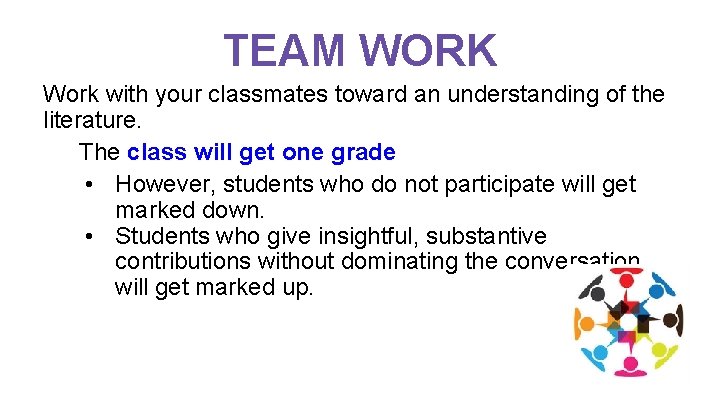 TEAM WORK

Work with your classmates toward an understanding of the literature.

The class will get one grade

• However, students who do not participate will get marked down.
• Students who give insightful, substantive contributions without dominating the conversation will get marked up.